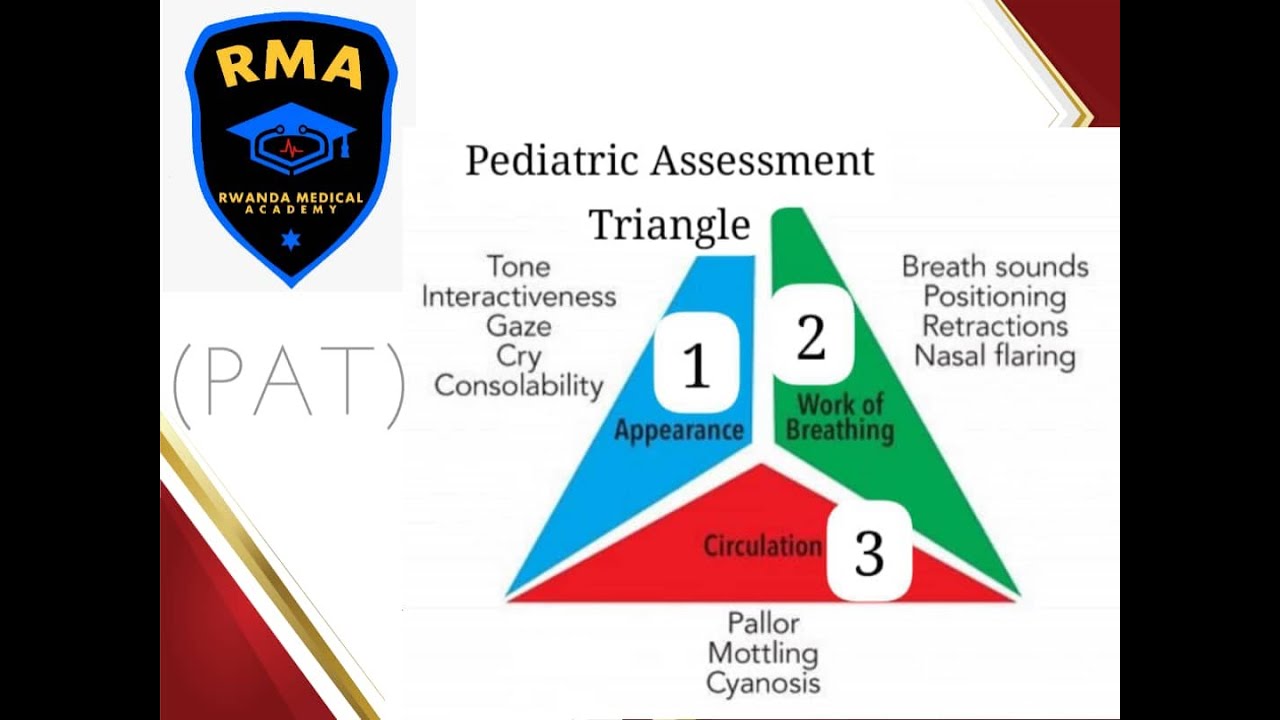 RMA
RWANDA MEDICAL ACADEMY

(PAT)

Pediatric Assessment Triangle

Tone
Interactiveness
Gaze
Cry
Consolability

1
Appearance

2
Work of Breathing

Breath sounds
Positioning
Retractions
Nasal flaring

Circulation
3

Pallor
Mottling
Cyanosis